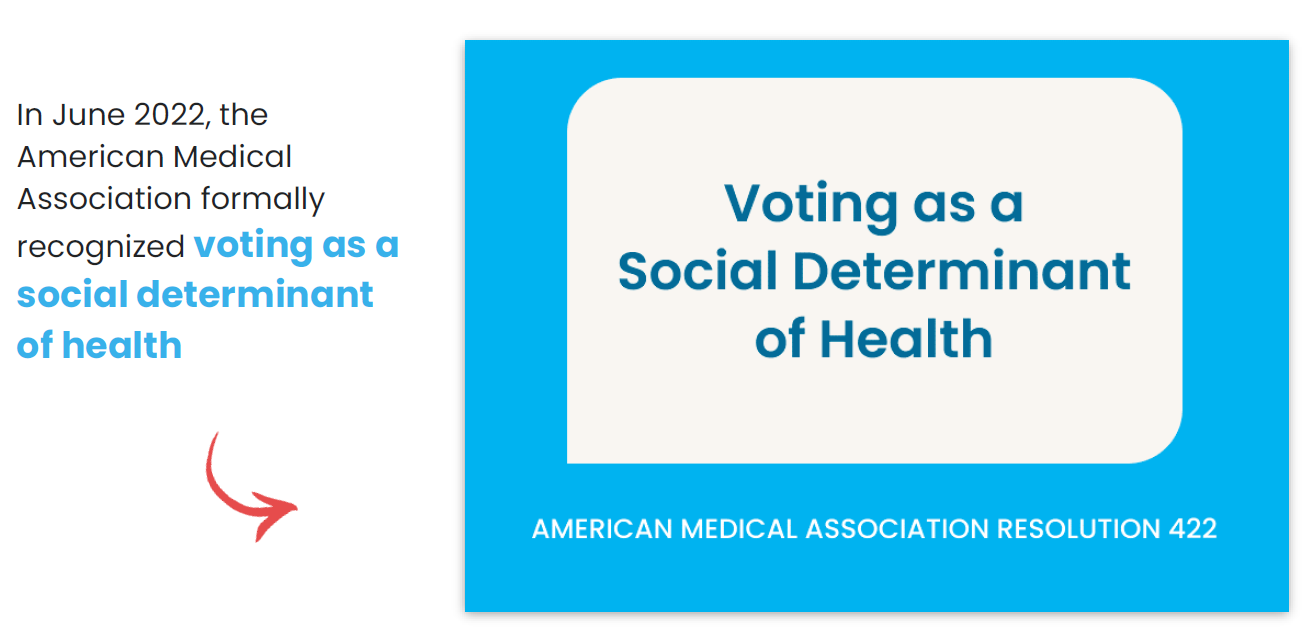 In June 2022, the American Medical Association formally recognized voting as a social determinant of health

Voting as a Social Determinant of Health

AMERICAN MEDICAL ASSOCIATION RESOLUTION 422